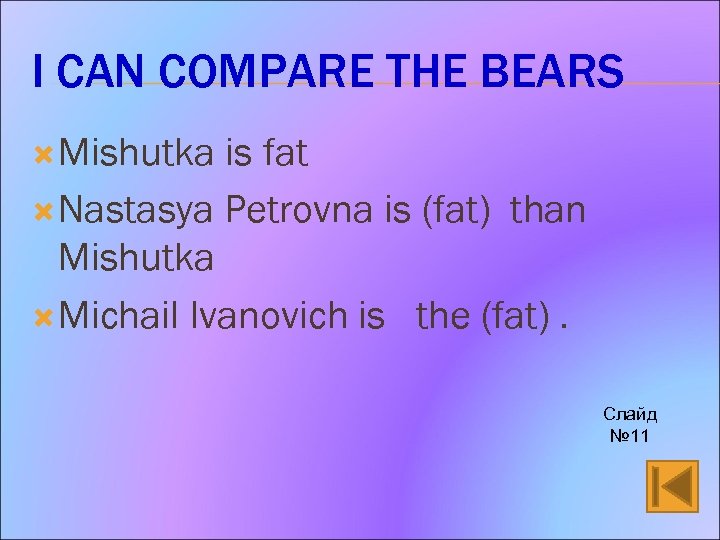 I CAN COMPARE THE BEARS

Mishutka is fat

Nastasya Petrovna is (fat) than Mishutka

Michail Ivanovich is the (fat) .

Слайд №11